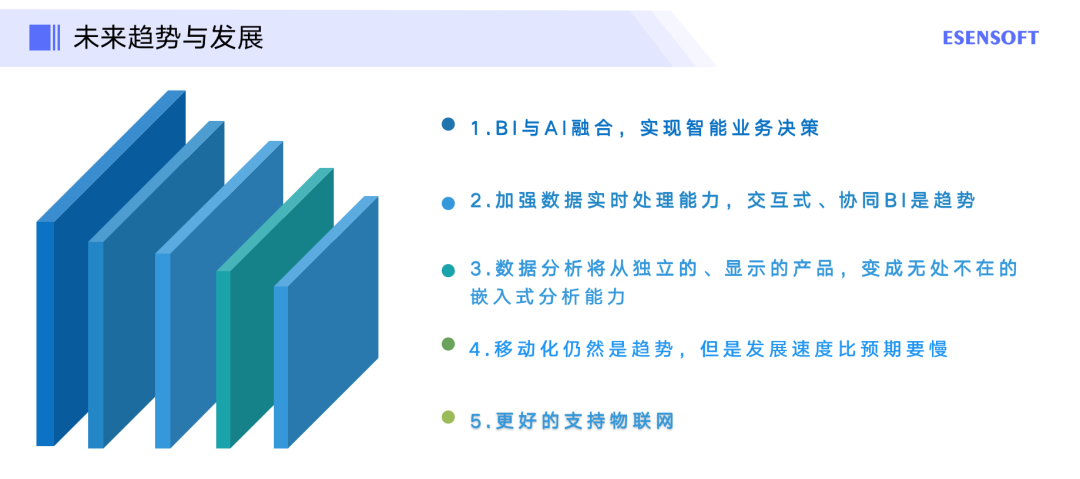 未来趋势与发展

ESENSOFT

1.BI与AI融合，实现智能业务决策

2.加强数据实时处理能力，交互式、协同BI是趋势

3.数据分析将从独立的、显示的产品，变成无处不在的嵌入式分析能力

4.移动化仍然是趋势，但是发展速度比预期要慢

5.更好的支持物联网